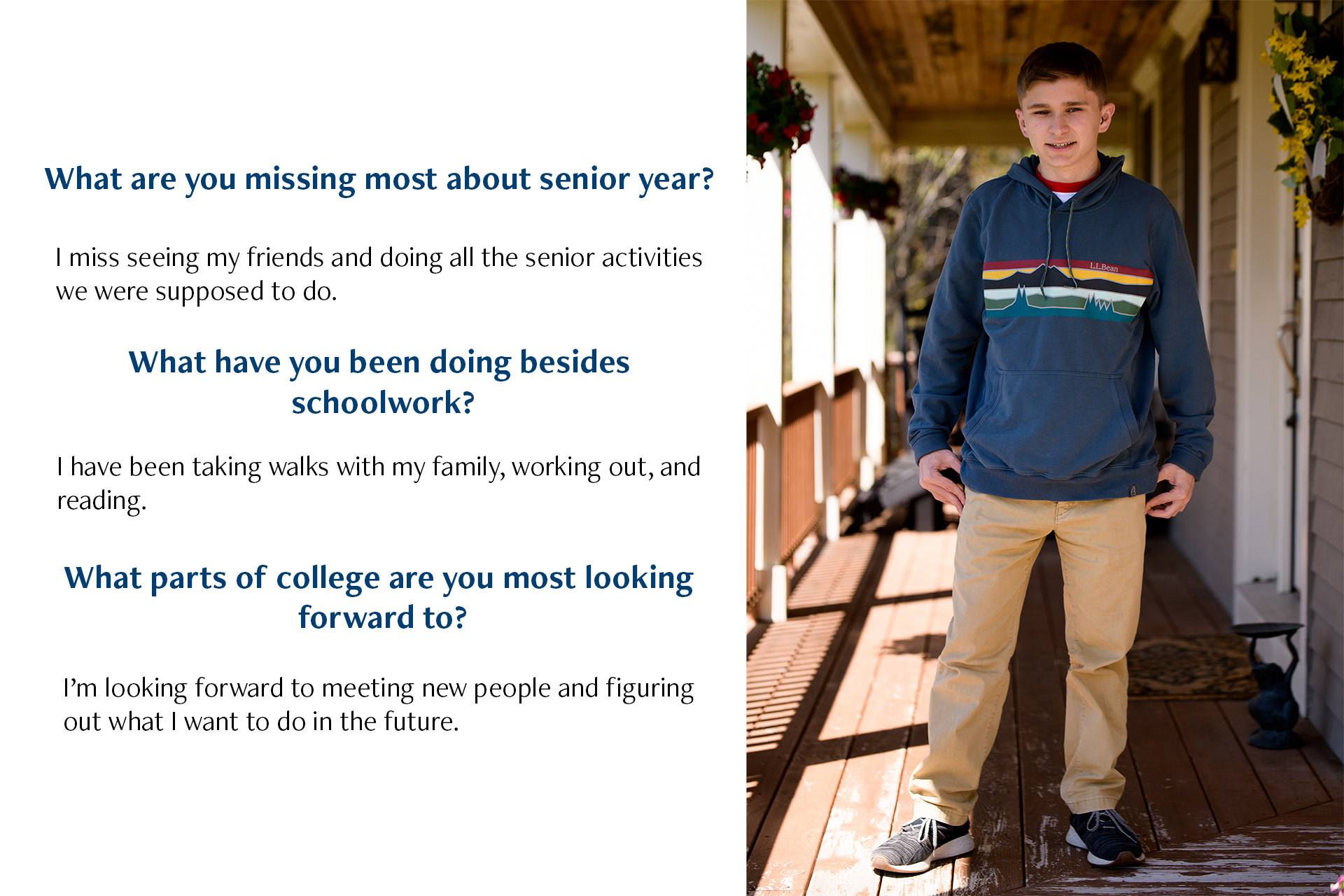 What are you missing most about senior year?

I miss seeing my friends and doing all the senior activities we were supposed to do.

What have you been doing besides schoolwork?

I have been taking walks with my family, working out, and reading.

What parts of college are you most looking forward to?

I'm looking forward to meeting new people and figuring out what I want to do in the future.

L.L.Bean